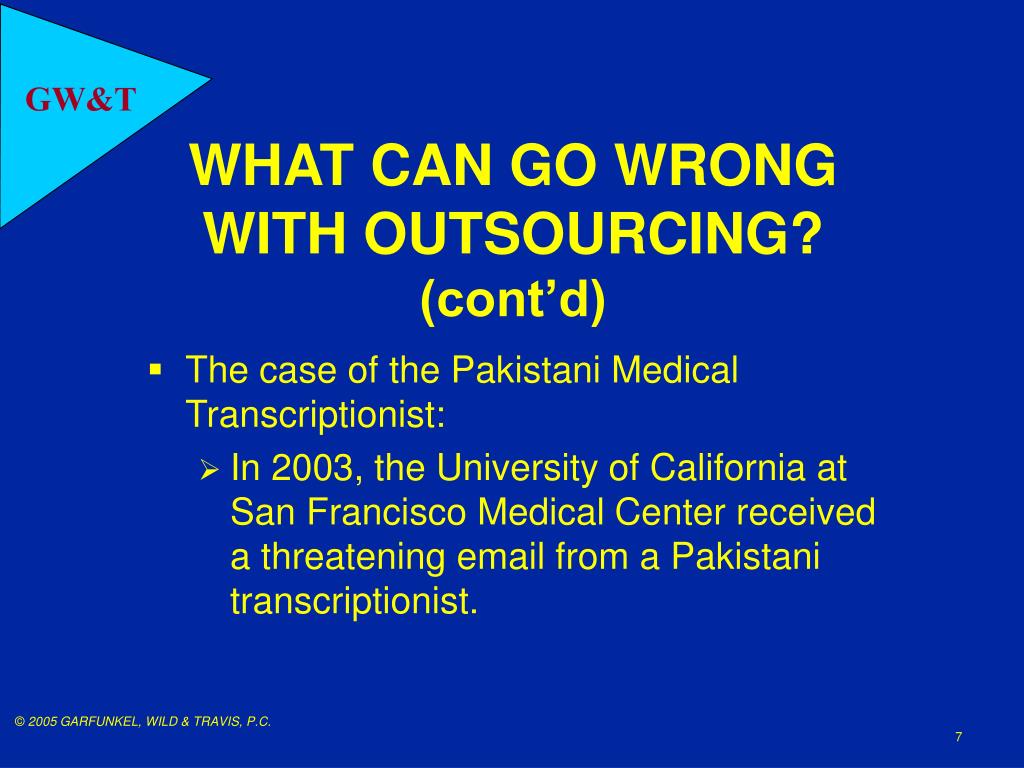 GW&T

WHAT CAN GO WRONG WITH OUTSOURCING? (cont'd)

▪ The case of the Pakistani Medical Transcriptionist:

➢ In 2003, the University of California at San Francisco Medical Center received a threatening email from a Pakistani transcriptionist.

© 2005 GARFUNKEL, WILD & TRAVIS, P.C.

7